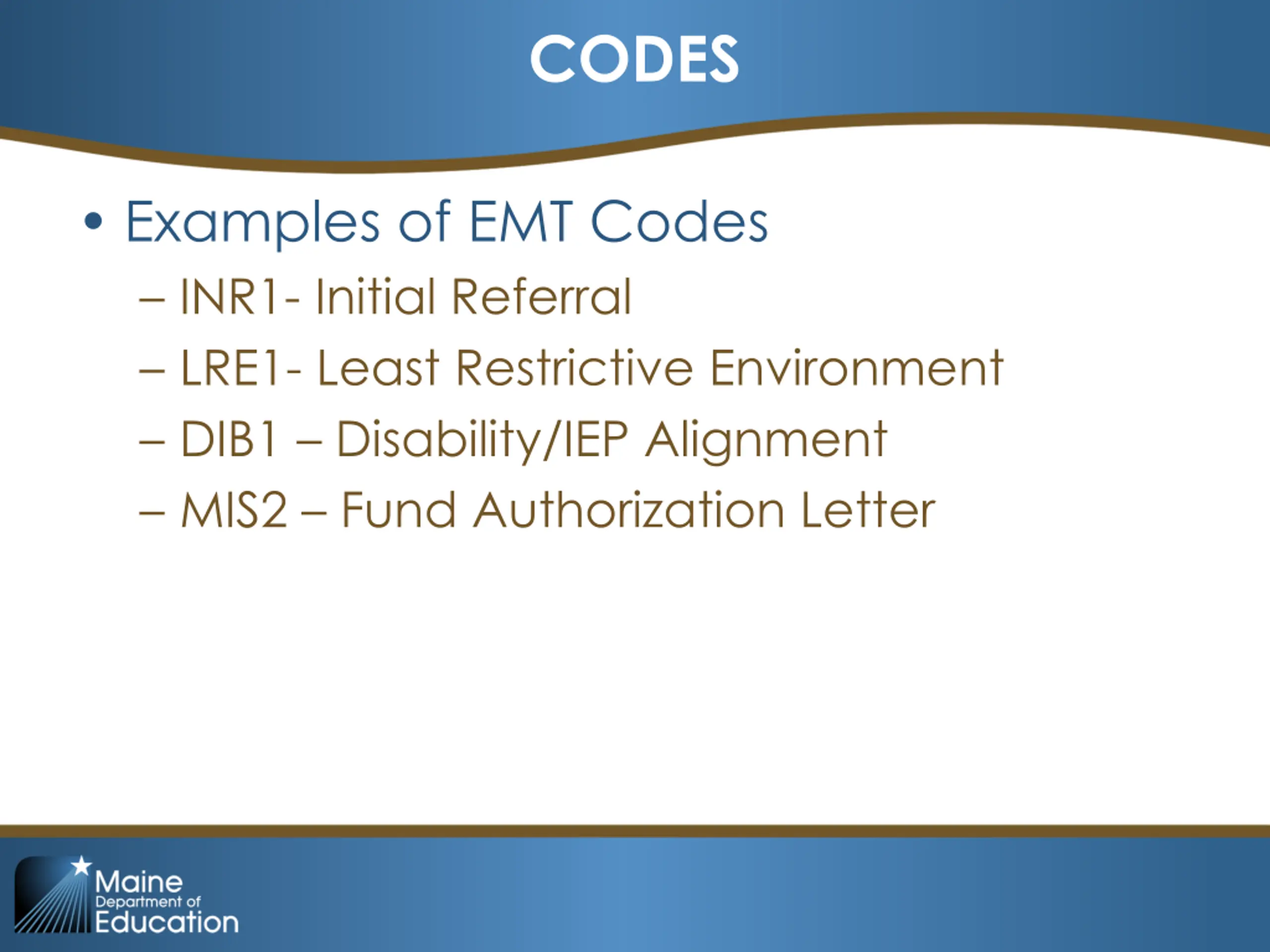 CODES

• Examples of EMT Codes
– INR1- Initial Referral
– LRE1- Least Restrictive Environment
– DIB1 – Disability/IEP Alignment
– MIS2 – Fund Authorization Letter

Maine Department of Education